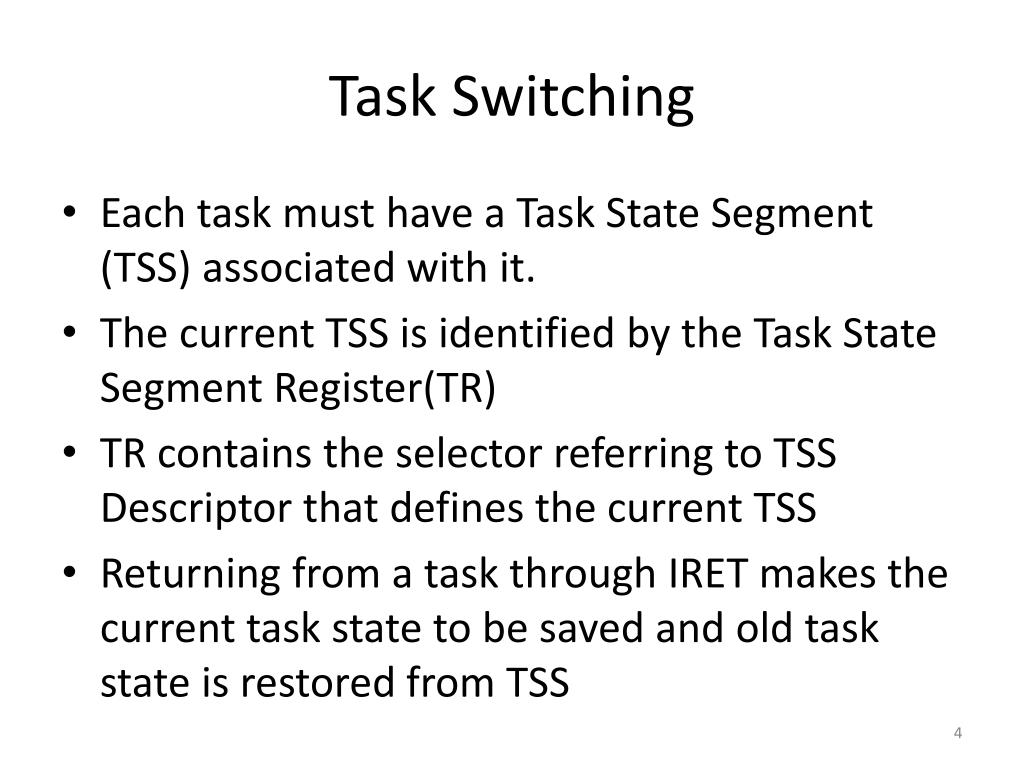 Task Switching

• Each task must have a Task State Segment (TSS) associated with it.
• The current TSS is identified by the Task State Segment Register(TR)
• TR contains the selector referring to TSS Descriptor that defines the current TSS
• Returning from a task through IRET makes the current task state to be saved and old task state is restored from TSS

4